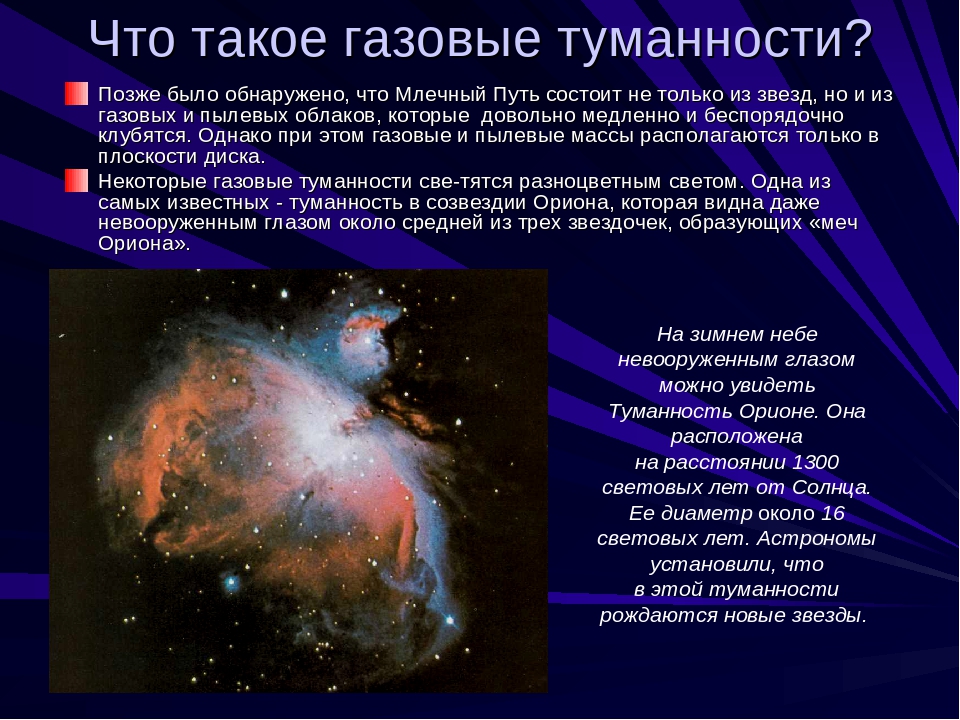 Что такое газовые туманности?

Позже было обнаружено, что Млечный Путь состоит не только из звезд, но и из газовых и пылевых облаков, которые довольно медленно и беспорядочно клубятся. Однако при этом газовые и пылевые массы располагаются только в плоскости диска.

Некоторые газовые туманности све-тятся разноцветным светом. Одна из самых известных - туманность в созвездии Ориона, которая видна даже невооруженным глазом около средней из трех звездочек, образующих «меч Ориона».

На зимнем небе невооруженным глазом можно увидеть Туманность Орионе. Она расположена на расстоянии 1300 световых лет от Солнца. Ее диаметр около 16 световых лет. Астрономы установили, что в этой туманности рождаются новые звезды.